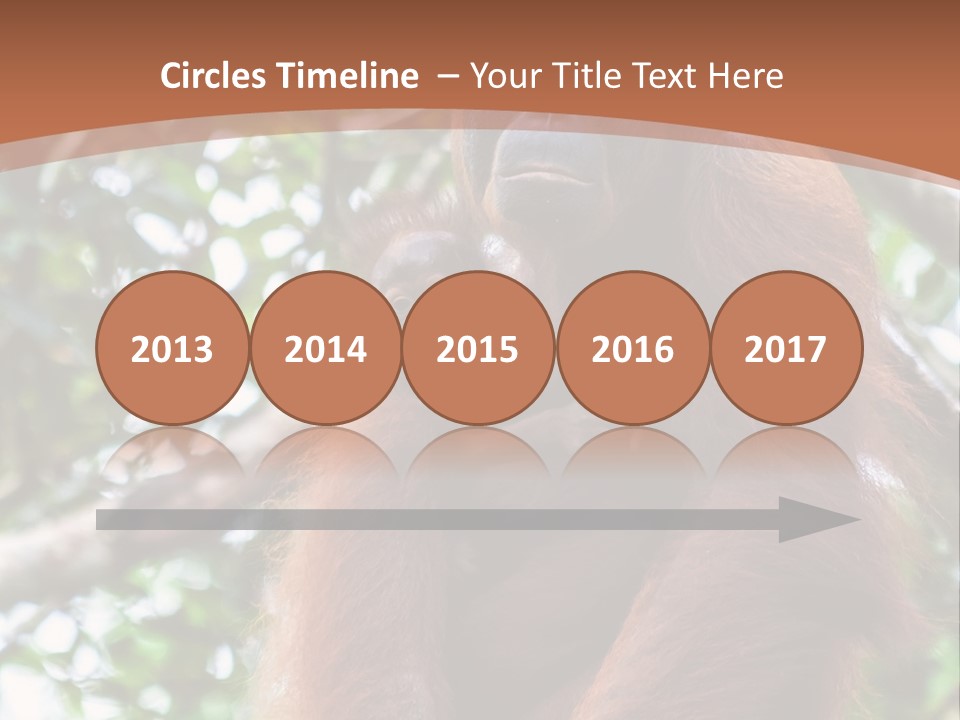 Circles Timeline – Your Title Text Here

2013

2014

2015

2016

2017